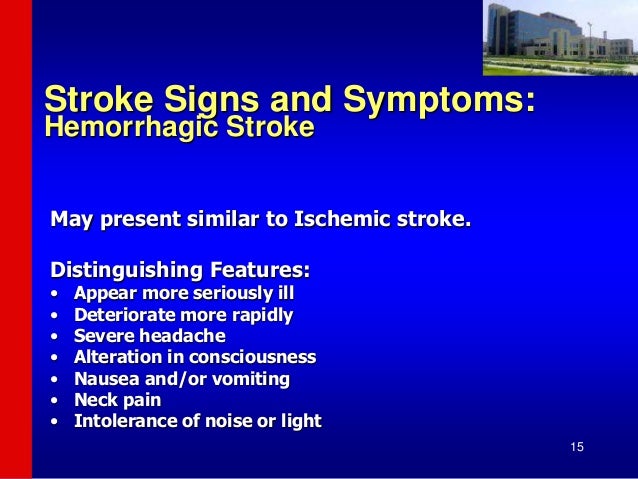 Stroke Signs and Symptoms:
Hemorrhagic Stroke

May present similar to Ischemic stroke.

Distinguishing Features:
• Appear more seriously ill
• Deteriorate more rapidly
• Severe headache
• Alteration in consciousness
• Nausea and/or vomiting
• Neck pain
• Intolerance of noise or light

15